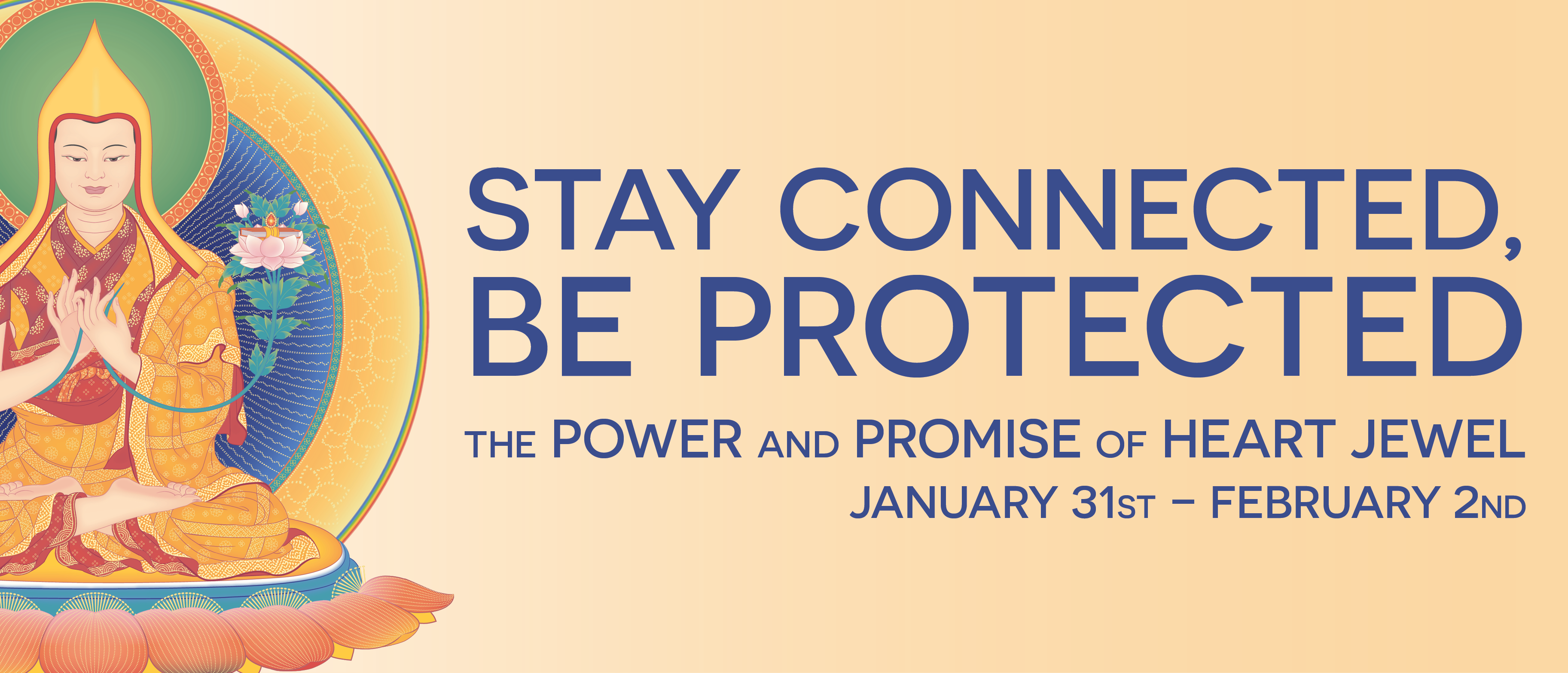 STAY CONNECTED,
BE PROTECTED

THE POWER AND PROMISE OF HEART JEWEL

JANUARY 31ST – FEBRUARY 2ND